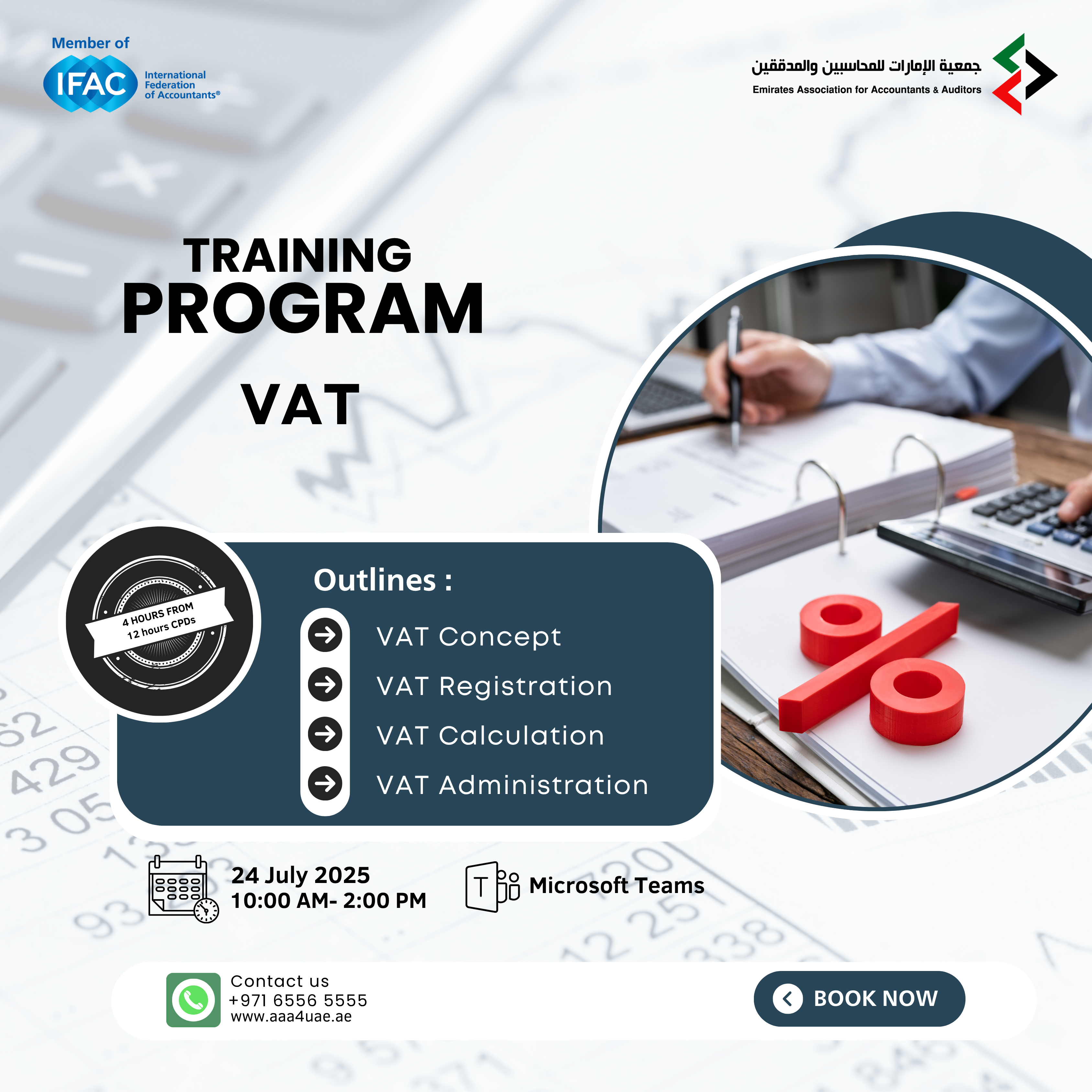 Member of
IFAC
International Federation of Accountants®

جمعية الإمارات للمحاسبين والمدققين
Emirates Association for Accountants & Auditors

TRAINING PROGRAM
VAT

4 HOURS FROM
12 hours CPDs

Outlines :
VAT Concept
VAT Registration
VAT Calculation
VAT Administration

24 July 2025
10:00 AM- 2:00 PM

Microsoft Teams

Contact us
+971 6556 5555
www.aaa4uae.ae

BOOK NOW